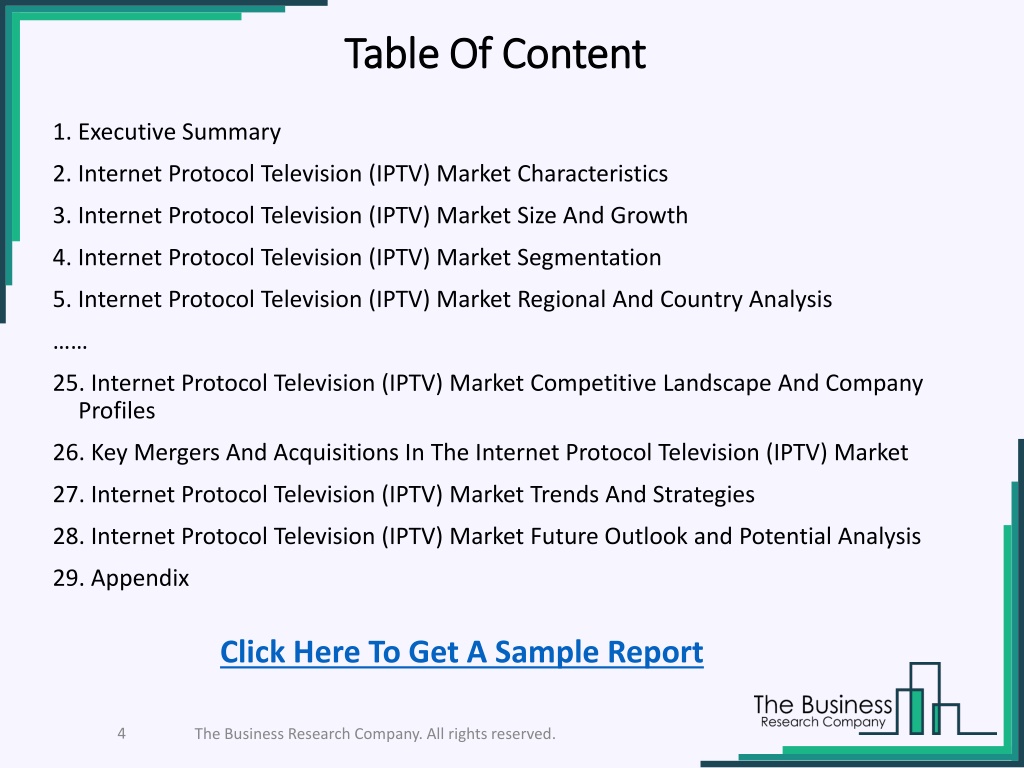 Table Of Content

1. Executive Summary

2. Internet Protocol Television (IPTV) Market Characteristics

3. Internet Protocol Television (IPTV) Market Size And Growth

4. Internet Protocol Television (IPTV) Market Segmentation

5. Internet Protocol Television (IPTV) Market Regional And Country Analysis

……

25. Internet Protocol Television (IPTV) Market Competitive Landscape And Company Profiles

26. Key Mergers And Acquisitions In The Internet Protocol Television (IPTV) Market

27. Internet Protocol Television (IPTV) Market Trends And Strategies

28. Internet Protocol Television (IPTV) Market Future Outlook and Potential Analysis

29. Appendix

Click Here To Get A Sample Report

The Business Research Company

4

The Business Research Company. All rights reserved.